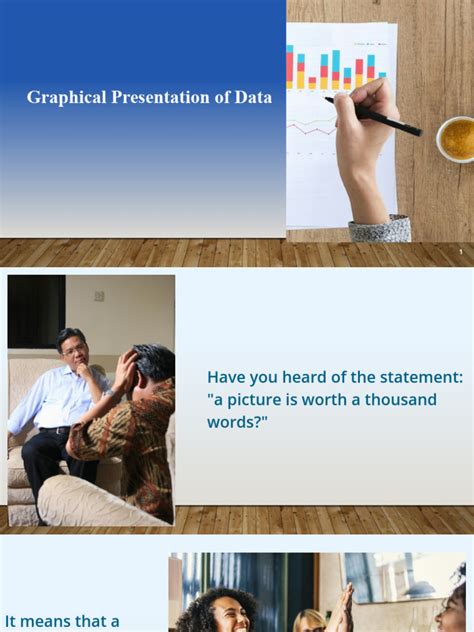 Graphical Presentation of Data

1

Have you heard of the statement: "a picture is worth a thousand words?"

It means that a